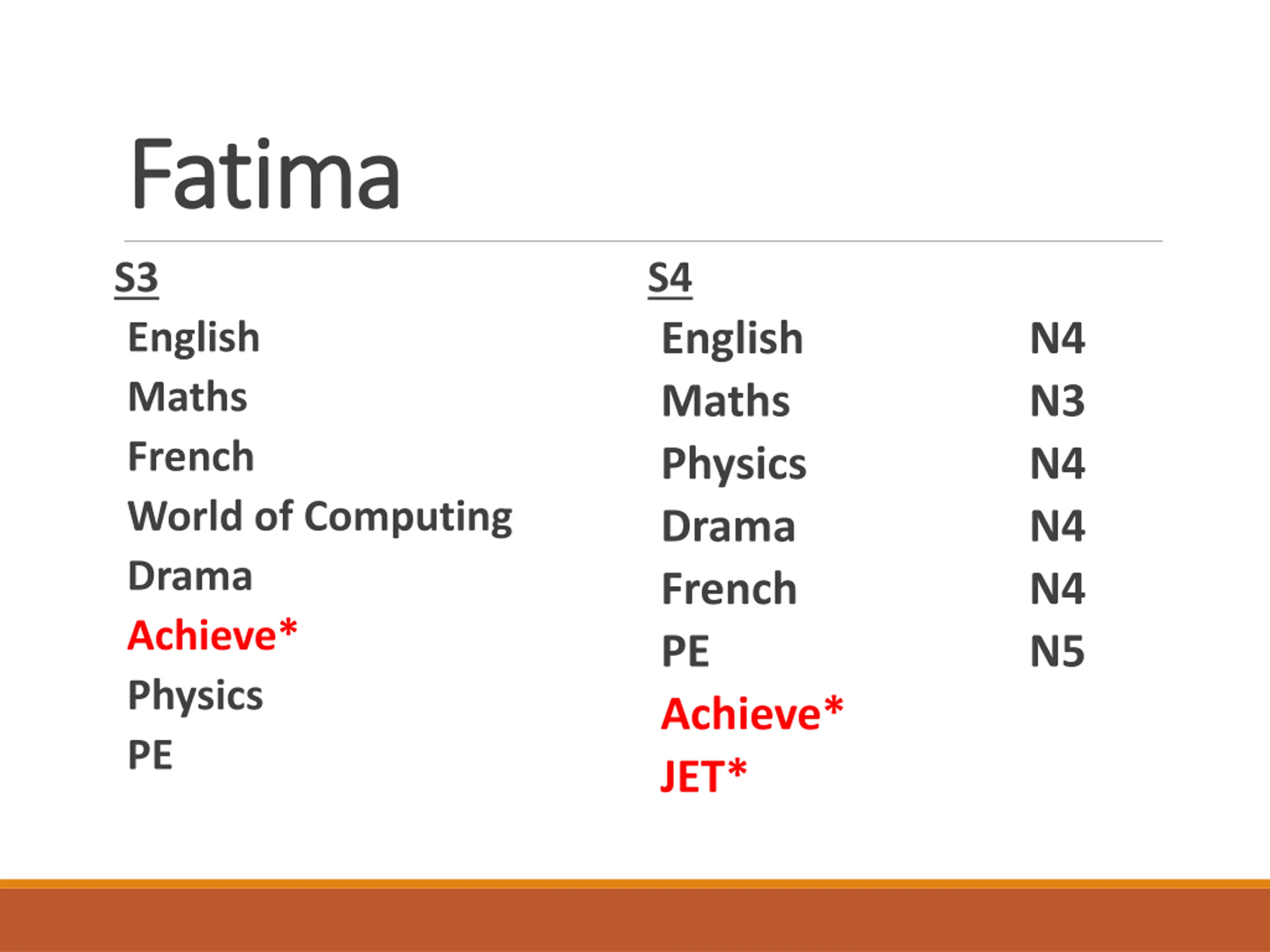 Fatima

S3
English
Maths
French
World of Computing
Drama
Achieve*
Physics
PE

S4
English N4
Maths N3
Physics N4
Drama N4
French N4
PE N5
Achieve*
JET*